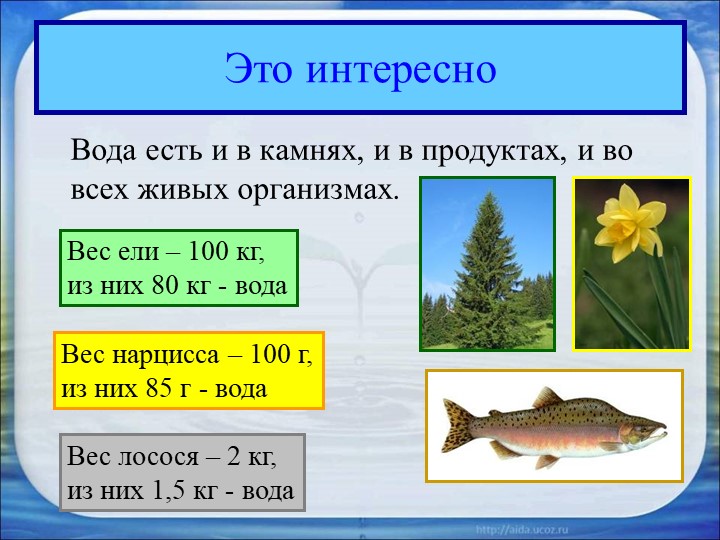 Это интересно

Вода есть и в камнях, и в продуктах, и во всех живых организмах.

Вес ели – 100 кг, из них 80 кг - вода

Вес нарцисса – 100 г, из них 85 г - вода

Вес лосося – 2 кг, из них 1,5 кг - вода

http://aida.ucoz.ru